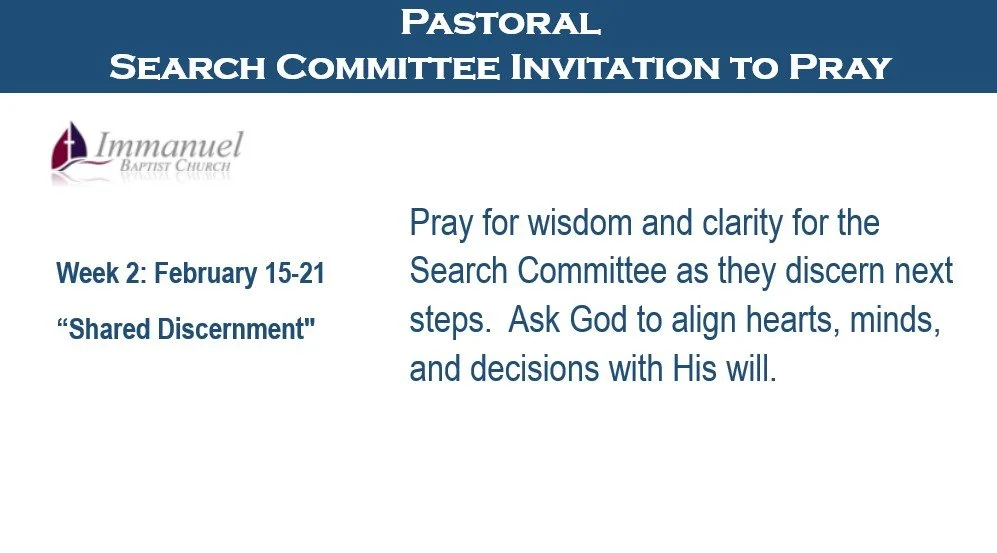 Pastoral
Search Committee Invitation to Pray

Immanuel
Baptist Church

Week 2: February 15-21

“Shared Discernment"

Pray for wisdom and clarity for the Search Committee as they discern next steps. Ask God to align hearts, minds, and decisions with His will.